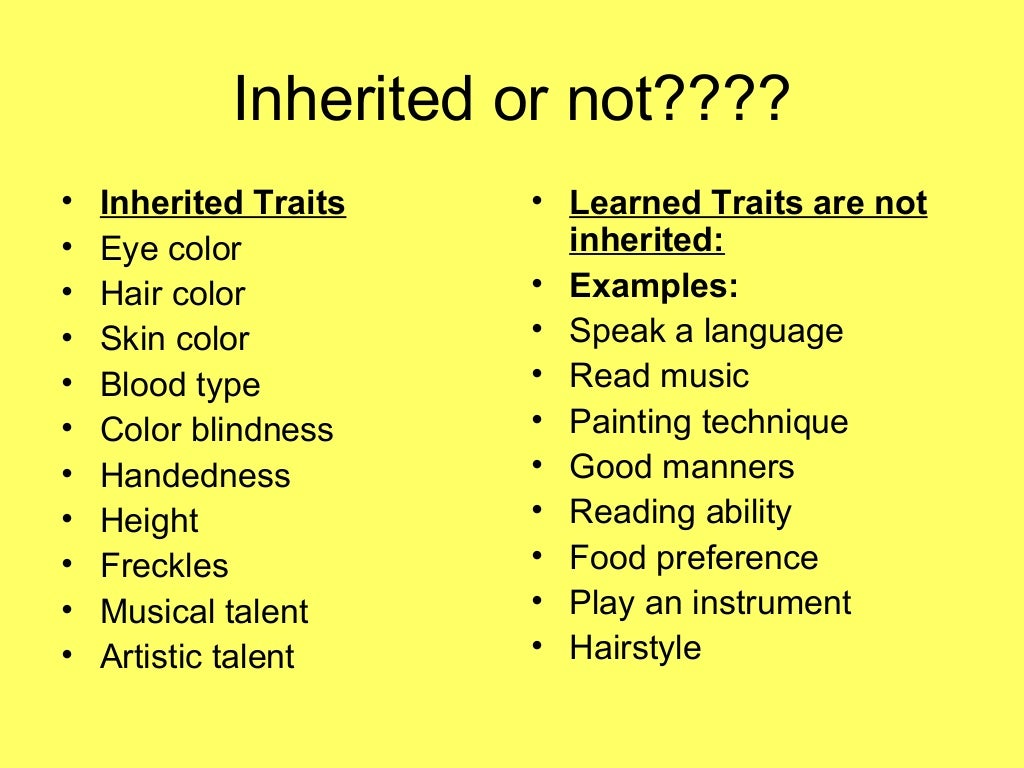 Inherited or not????

• Inherited Traits
• Eye color
• Hair color
• Skin color
• Blood type
• Color blindness
• Handedness
• Height
• Freckles
• Musical talent
• Artistic talent

• Learned Traits are not inherited:
• Examples:
• Speak a language
• Read music
• Painting technique
• Good manners
• Reading ability
• Food preference
• Play an instrument
• Hairstyle